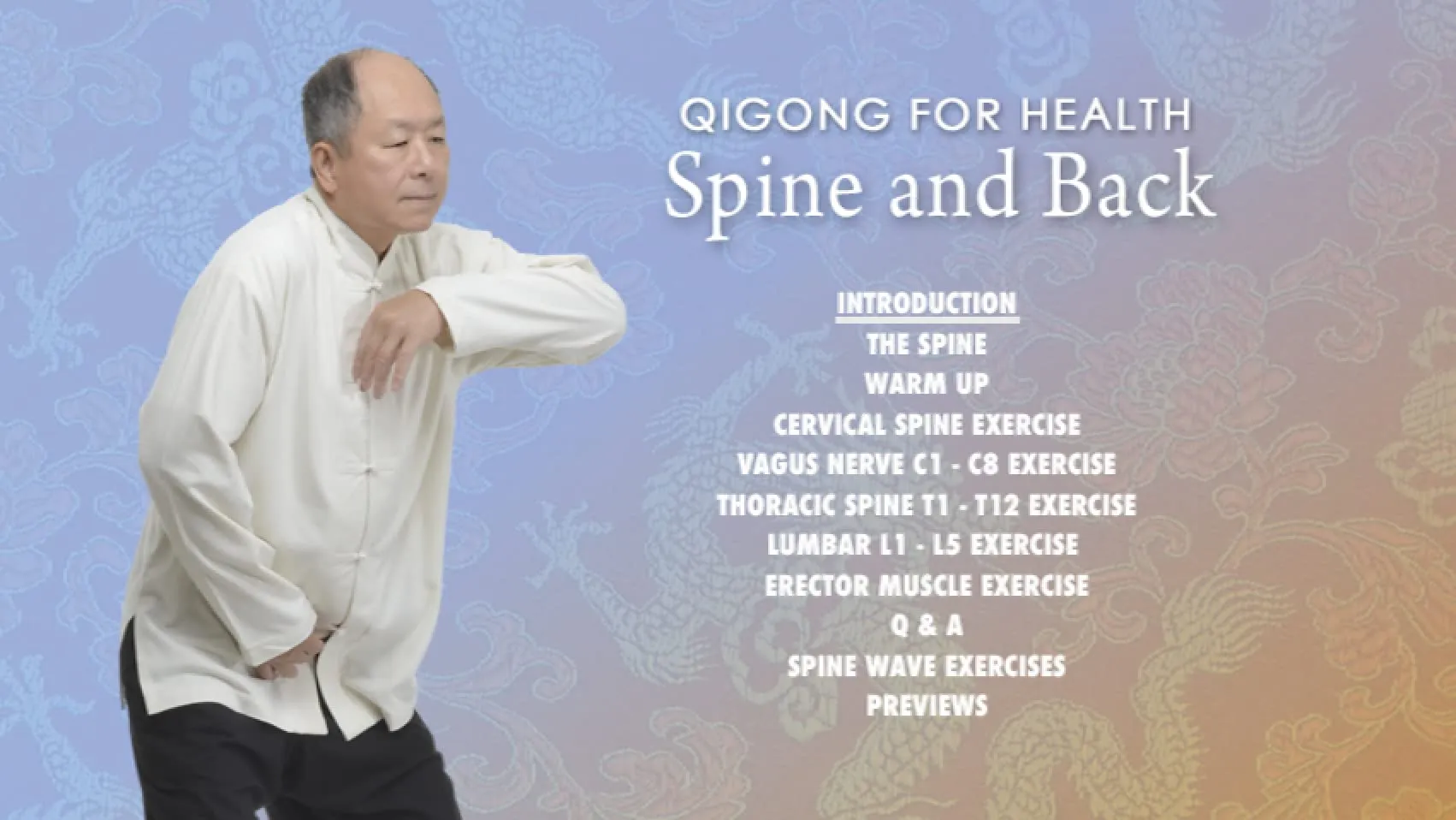 QIGONG FOR HEALTH
Spine and Back

INTRODUCTION
THE SPINE
WARM UP
CERVICAL SPINE EXERCISE
VAGUS NERVE C1 - C8 EXERCISE
THORACIC SPINE T1 - T12 EXERCISE
LUMBAR L1 - L5 EXERCISE
ERECTOR MUSCLE EXERCISE
Q & A
SPINE WAVE EXERCISES
PREVIEWS